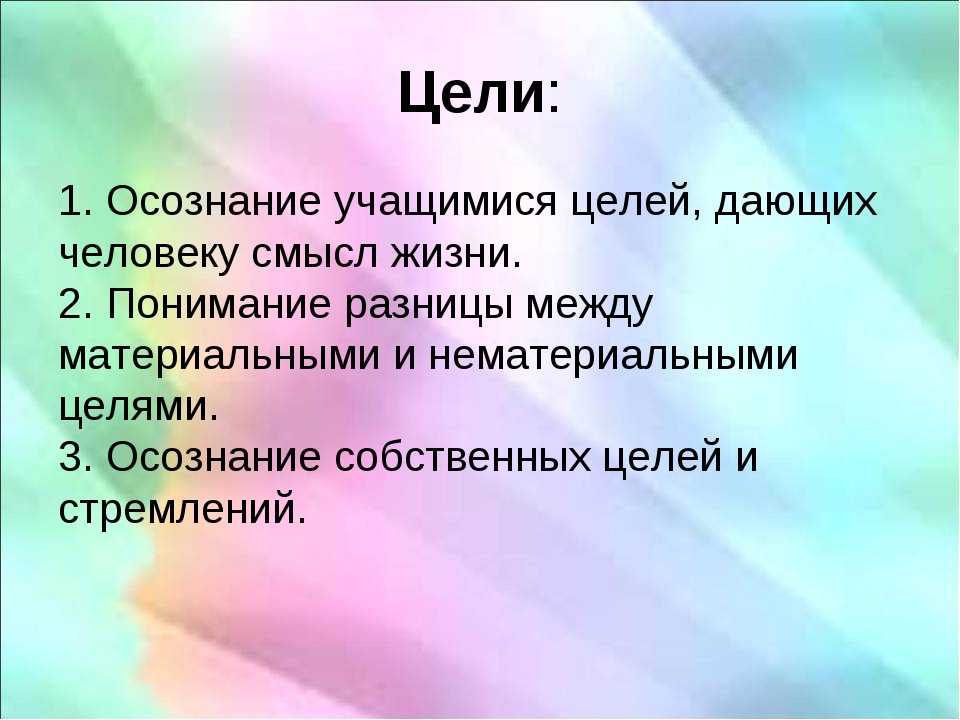 Цели:

1. Осознание учащимися целей, дающих человеку смысл жизни.
2. Понимание разницы между материальными и нематериальными целями.
3. Осознание собственных целей и стремлений.